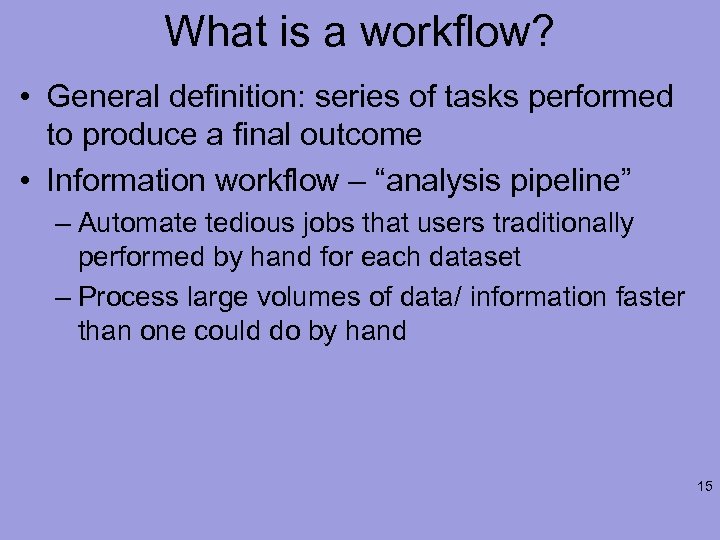 What is a workflow?

• General definition: series of tasks performed to produce a final outcome

• Information workflow – “analysis pipeline”

– Automate tedious jobs that users traditionally performed by hand for each dataset

– Process large volumes of data/ information faster than one could do by hand

15